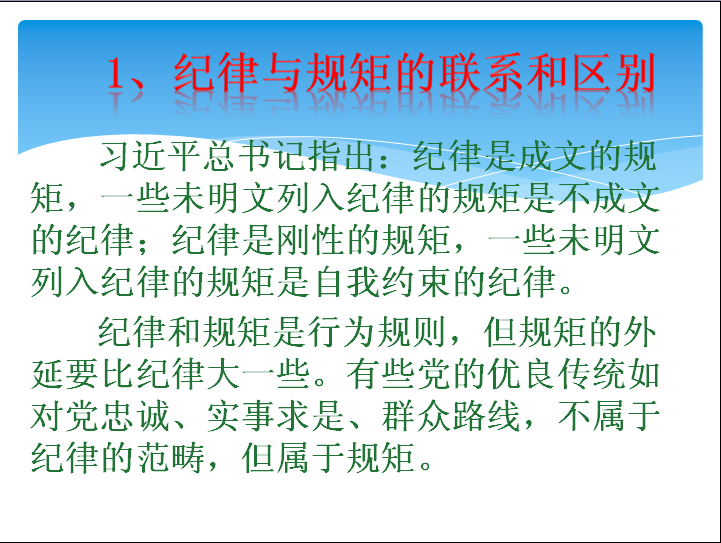 1、纪律与规矩的联系和区别

习近平总书记指出：纪律是成文的规矩，一些未明文列入纪律的规矩是不成文的纪律；纪律是刚性的规矩，一些未明文列入纪律的规矩是自我约束的纪律。

纪律和规矩是行为规则，但规矩的外延要比纪律大一些。有些党的优良传统如对党忠诚、实事求是、群众路线，不属于纪律的范畴，但属于规矩。